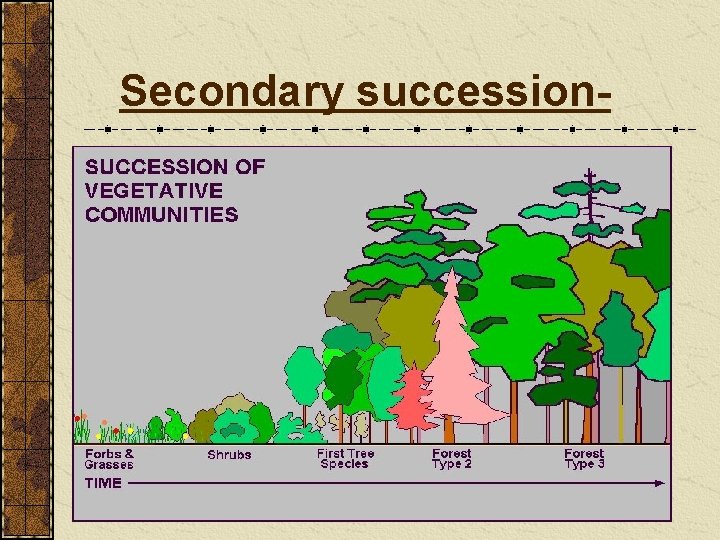 Secondary succession-

SUCCESSION OF VEGETATIVE COMMUNITIES

Forbs & Grasses

Shrubs

First Tree Species

Forest Type 2

Forest Type 3

TIME